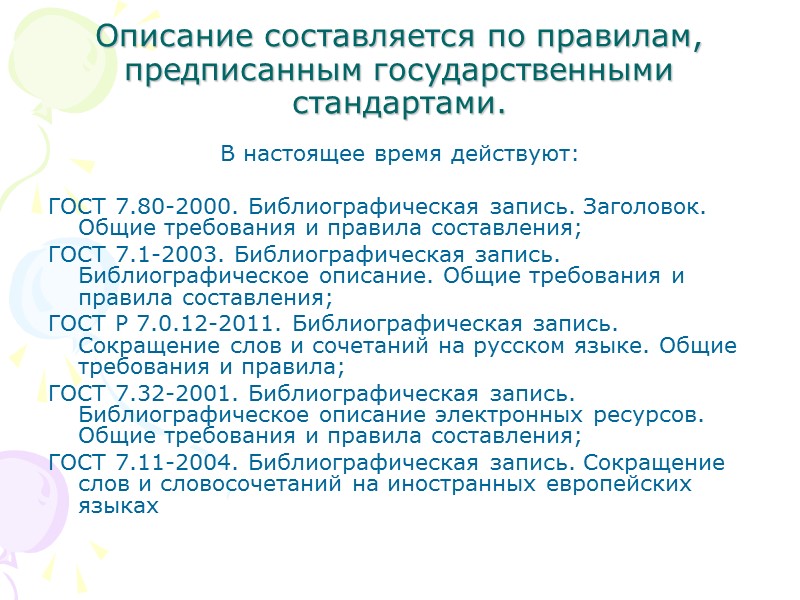 Описание составляется по правилам, предписанным государственными стандартами.

В настоящее время действуют:

ГОСТ 7.80-2000. Библиографическая запись. Заголовок. Общие требования и правила составления;

ГОСТ 7.1-2003. Библиографическая запись. Библиографическое описание. Общие требования и правила составления;

ГОСТ Р 7.0.12-2011. Библиографическая запись. Сокращение слов и сочетаний на русском языке. Общие требования и правила;

ГОСТ 7.32-2001. Библиографическая запись. Библиографическое описание электронных ресурсов. Общие требования и правила составления;

ГОСТ 7.11-2004. Библиографическая запись. Сокращение слов и словосочетаний на иностранных европейских языках